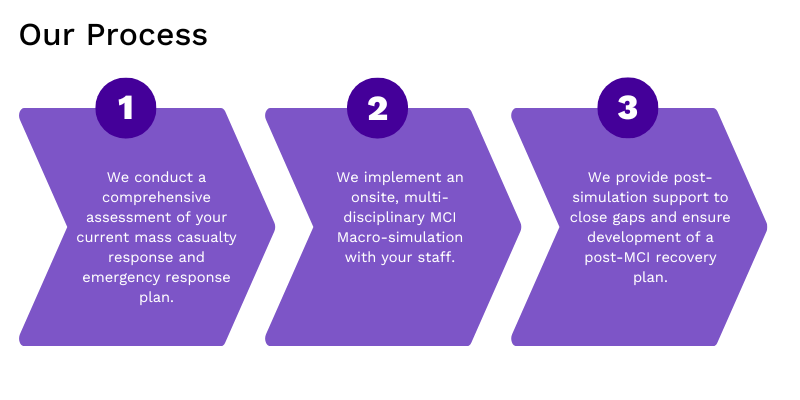 Our Process

1

We conduct a comprehensive assessment of your current mass casualty response and emergency response plan.

2

We implement an onsite, multi-disciplinary MCI Macro-simulation with your staff.

3

We provide post-simulation support to close gaps and ensure development of a post-MCI recovery plan.